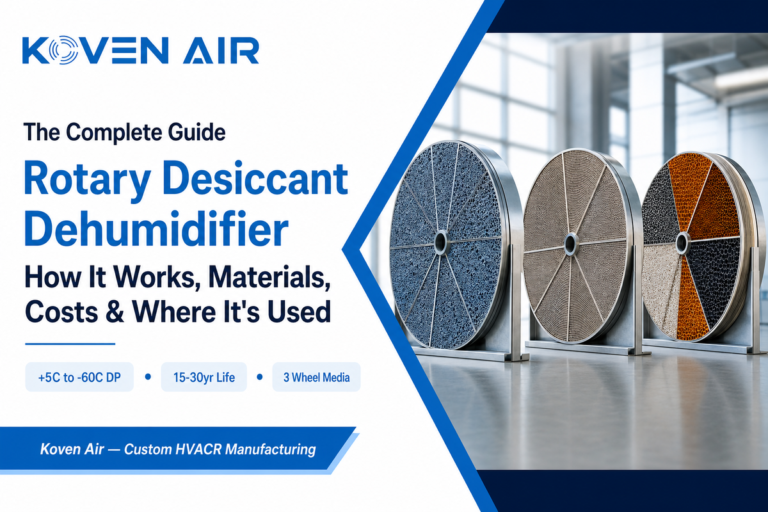 KOVEN AIR

The Complete Guide

Rotary Desiccant Dehumidifier

How It Works, Materials, Costs & Where It's Used

+5C to -60C DP • 15-30yr Life • 3 Wheel Media

Koven Air — Custom HVACR Manufacturing